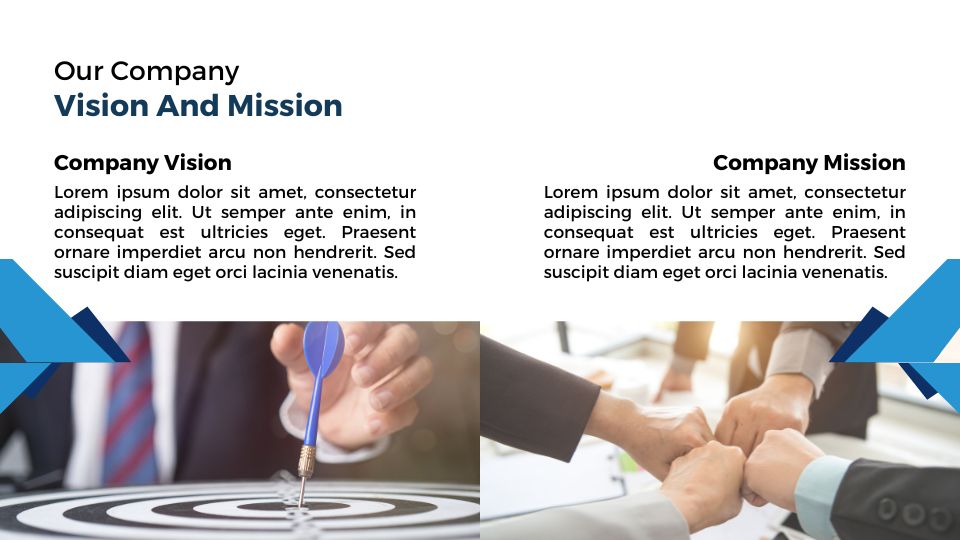 Our Company
Vision And Mission

Company Vision
Lorem ipsum dolor sit amet, consectetur adipiscing elit. Ut semper ante enim, in consequat est ultricies eget. Praesent ornare imperdiet arcu non hendrerit. Sed suscipit diam eget orci lacinia venenatis.

Company Mission
Lorem ipsum dolor sit amet, consectetur adipiscing elit. Ut semper ante enim, in consequat est ultricies eget. Praesent ornare imperdiet arcu non hendrerit. Sed suscipit diam eget orci lacinia venenatis.